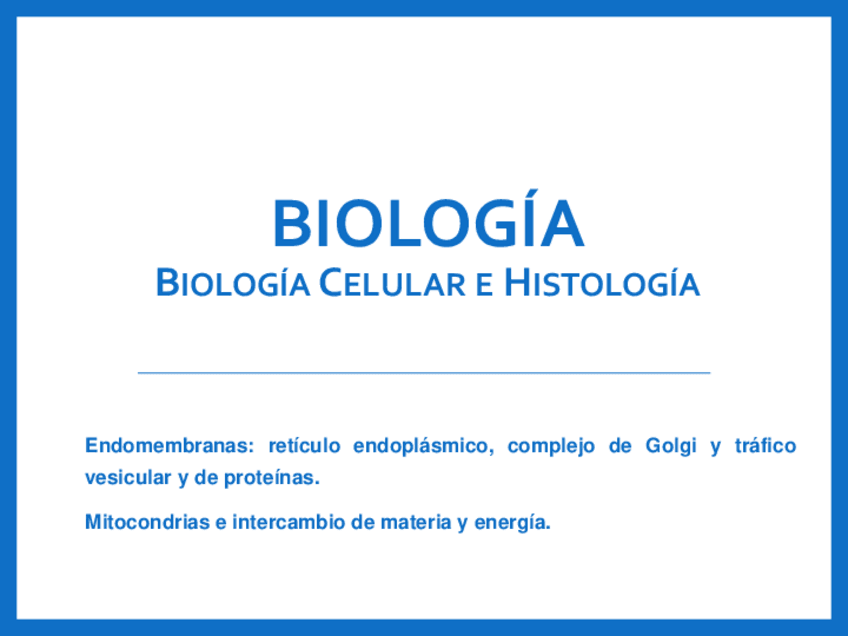 BIOLOGÍA

BIOLOGÍA CELULAR E HISTOLOGÍA

Endomembranas: retículo endoplásmico, complejo de Golgi y tráfico vesicular y de proteínas.

Mitocondrias e intercambio de materia y energía.